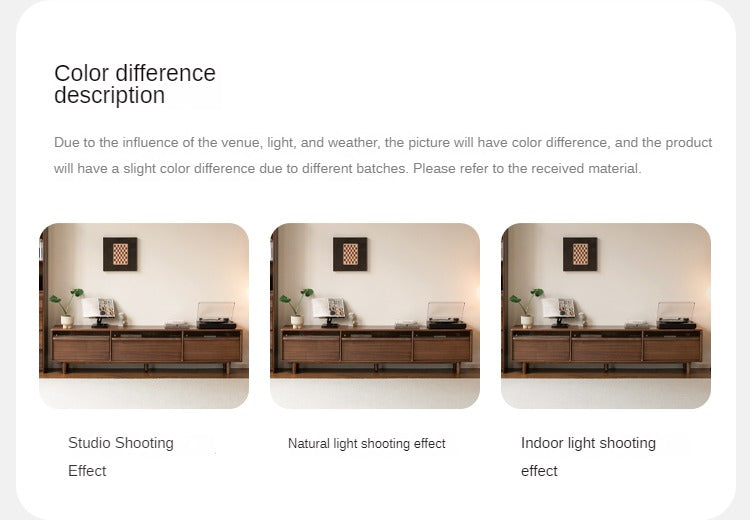 Color difference description

Due to the influence of the venue, light, and weather, the picture will have color difference, and the product will have a slight color difference due to different batches. Please refer to the received material.

Studio Shooting Effect

Natural light shooting effect

Indoor light shooting effect